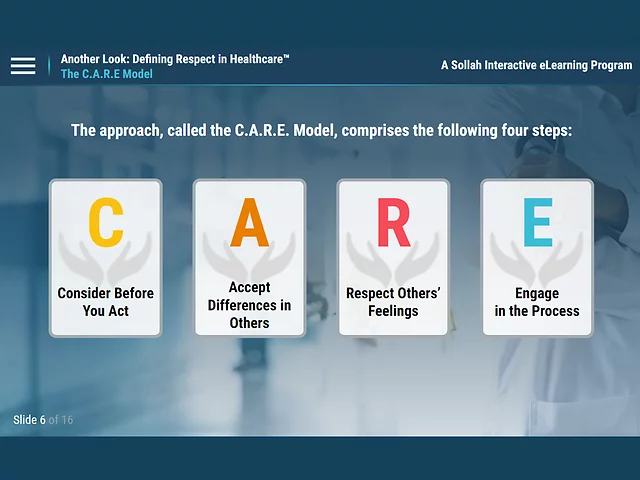 Another Look: Defining Respect in Healthcare™
The C.A.R.E Model

A Sollah Interactive eLearning Program

The approach, called the C.A.R.E. Model, comprises the following four steps:

C
Consider Before You Act

A
Accept Differences in Others

R
Respect Others' Feelings

E
Engage in the Process

Slide 6 of 16